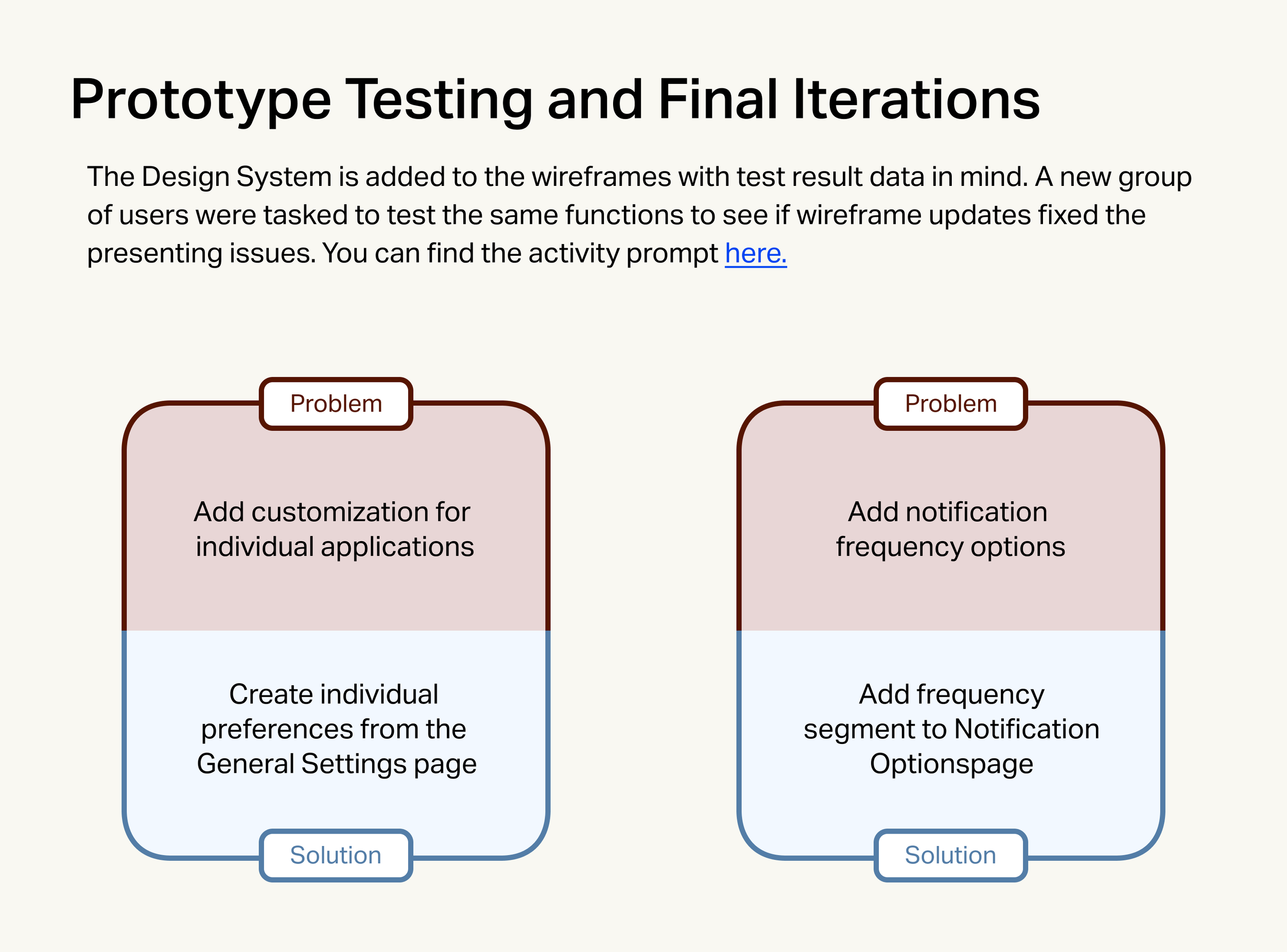 Prototype Testing and Final Iterations

The Design System is added to the wireframes with test result data in mind. A new group of users were tasked to test the same functions to see if wireframe updates fixed the presenting issues. You can find the activity prompt here.

Problem

Add customization for individual applications

Create individual preferences from the General Settings page

Solution

Problem

Add notification frequency options

Add frequency segment to Notification Optionspage

Solution